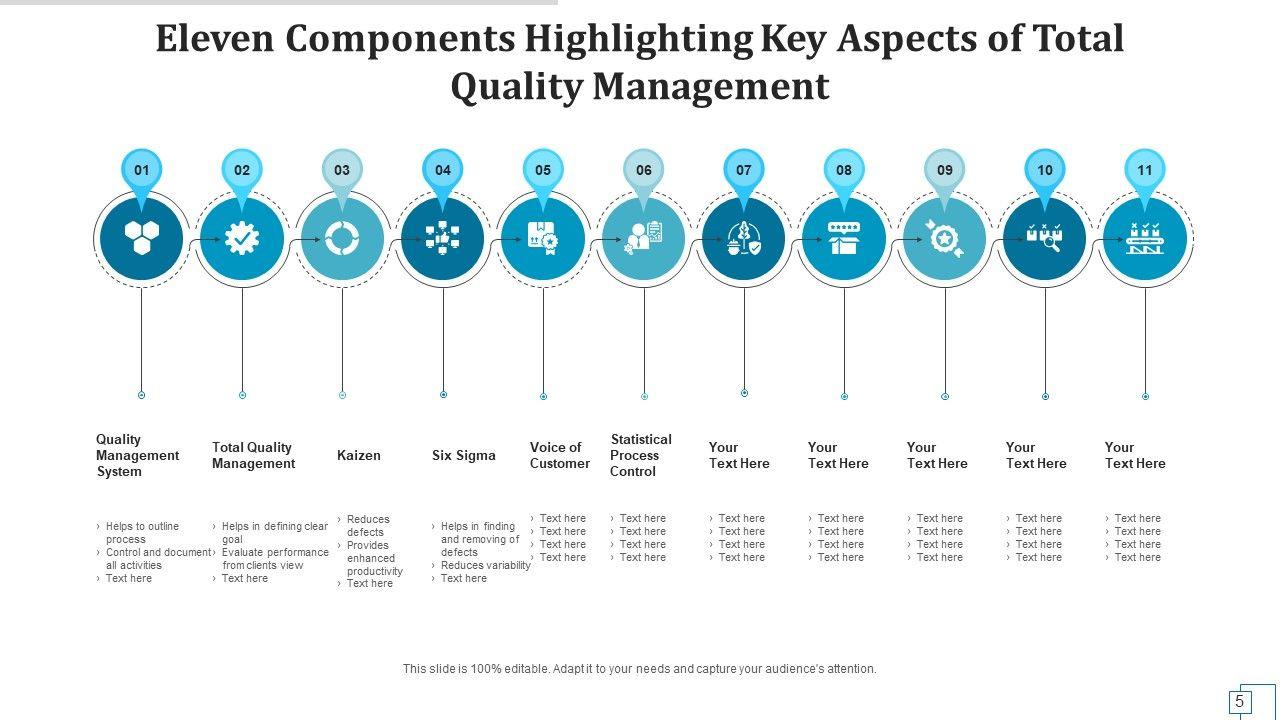 Eleven Components Highlighting Key Aspects of Total Quality Management

01 02 03 04 05 06 07 08 09 10 11

Quality Management System
› Helps to outline process
› Control and document all activities
› Text here

Total Quality Management
› Helps in defining clear goal
› Evaluate performance from clients view
› Text here

Kaizen
› Reduces defects
› Provides enhanced productivity
› Text here

Six Sigma
› Helps in finding and removing of defects
› Reduces variability
› Text here

Voice of Customer
› Text here
› Text here
› Text here
› Text here

Statistical Process Control
› Text here
› Text here
› Text here
› Text here

Your Text Here
› Text here
› Text here
› Text here
› Text here

Your Text Here
› Text here
› Text here
› Text here
› Text here

Your Text Here
› Text here
› Text here
› Text here
› Text here

Your Text Here
› Text here
› Text here
› Text here
› Text here

Your Text Here
› Text here
› Text here
› Text here
› Text here

This slide is 100% editable. Adapt it to your needs and capture your audience's attention.

5